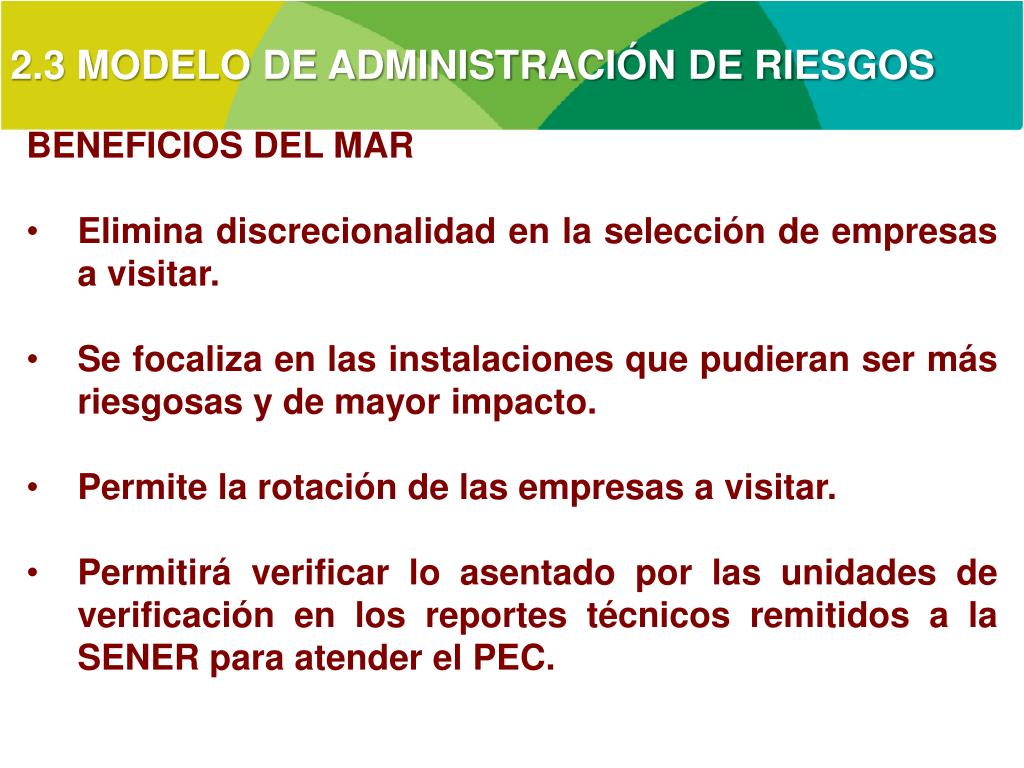 2.3 MODELO DE ADMINISTRACIÓN DE RIESGOS

BENEFICIOS DEL MAR

• Elimina discrecionalidad en la selección de empresas a visitar.

• Se focaliza en las instalaciones que pudieran ser más riesgosas y de mayor impacto.

• Permite la rotación de las empresas a visitar.

• Permitirá verificar lo asentado por las unidades de verificación en los reportes técnicos remitidos a la SENER para atender el PEC.